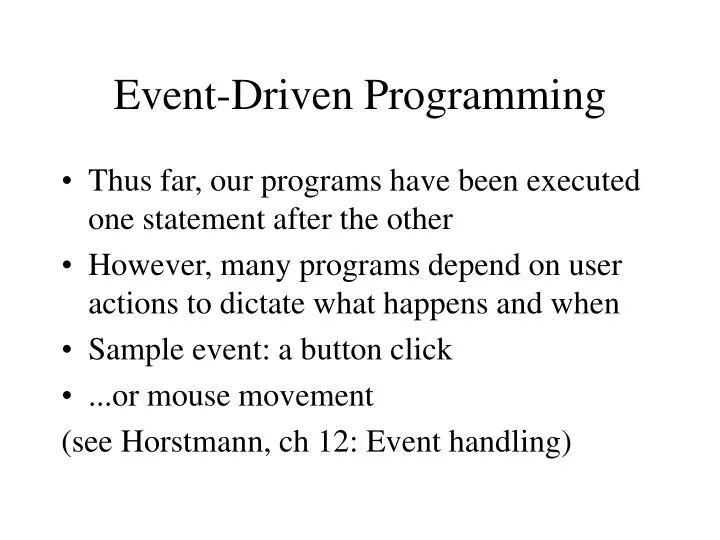 Event-Driven Programming

• Thus far, our programs have been executed one statement after the other
• However, many programs depend on user actions to dictate what happens and when
• Sample event: a button click
• ...or mouse movement
(see Horstmann, ch 12: Event handling)